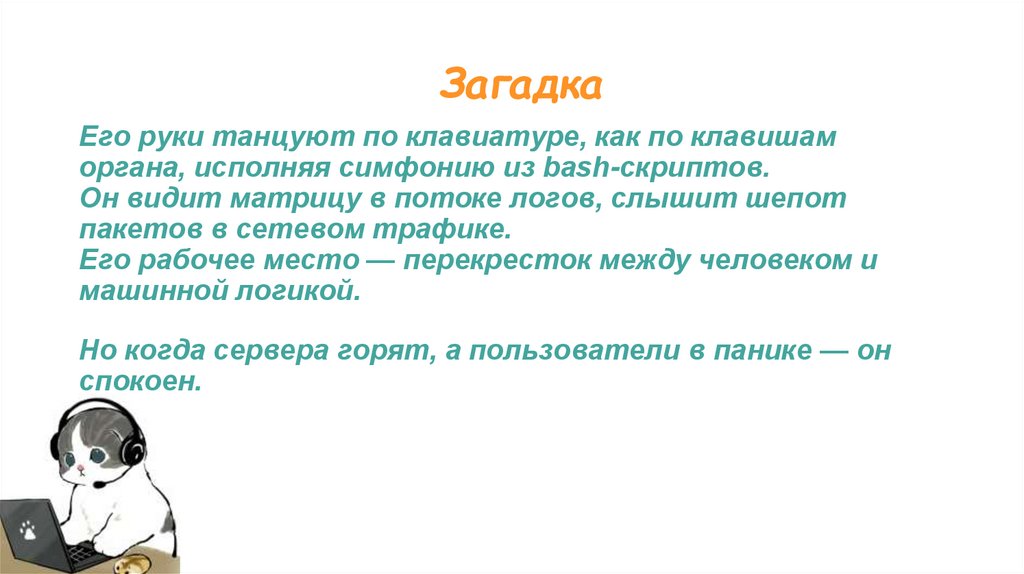 Загадка

Его руки танцуют по клавиатуре, как по клавишам органа, исполняя симфонию из bash-скриптов.
Он видит матрицу в потоке логов, слышит шепот пакетов в сетевом трафике.
Его рабочее место — перекресток между человеком и машинной логикой.

Но когда сервера горят, а пользователи в панике — он спокоен.